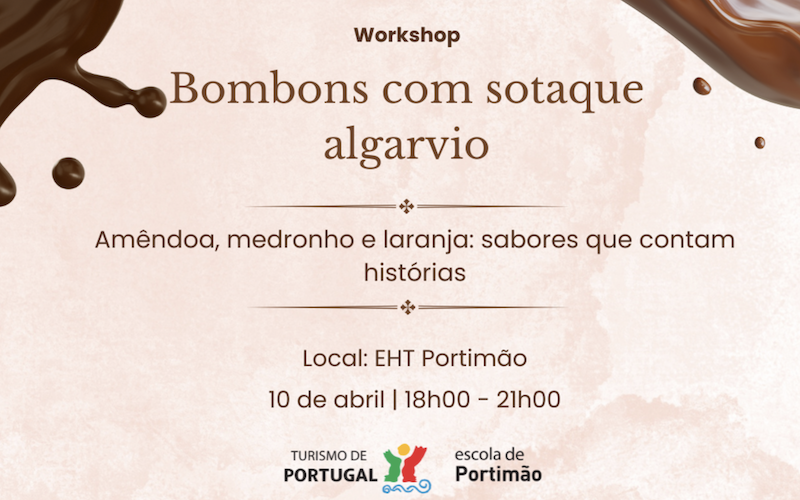 Workshop

Bombons com sotaque algarvio

Amêndoa, medronho e laranja: sabores que contam histórias

Local: EHT Portimão

10 de abril | 18h00 - 21h00

TURISMO DE PORTUGAL

escola de Portimão